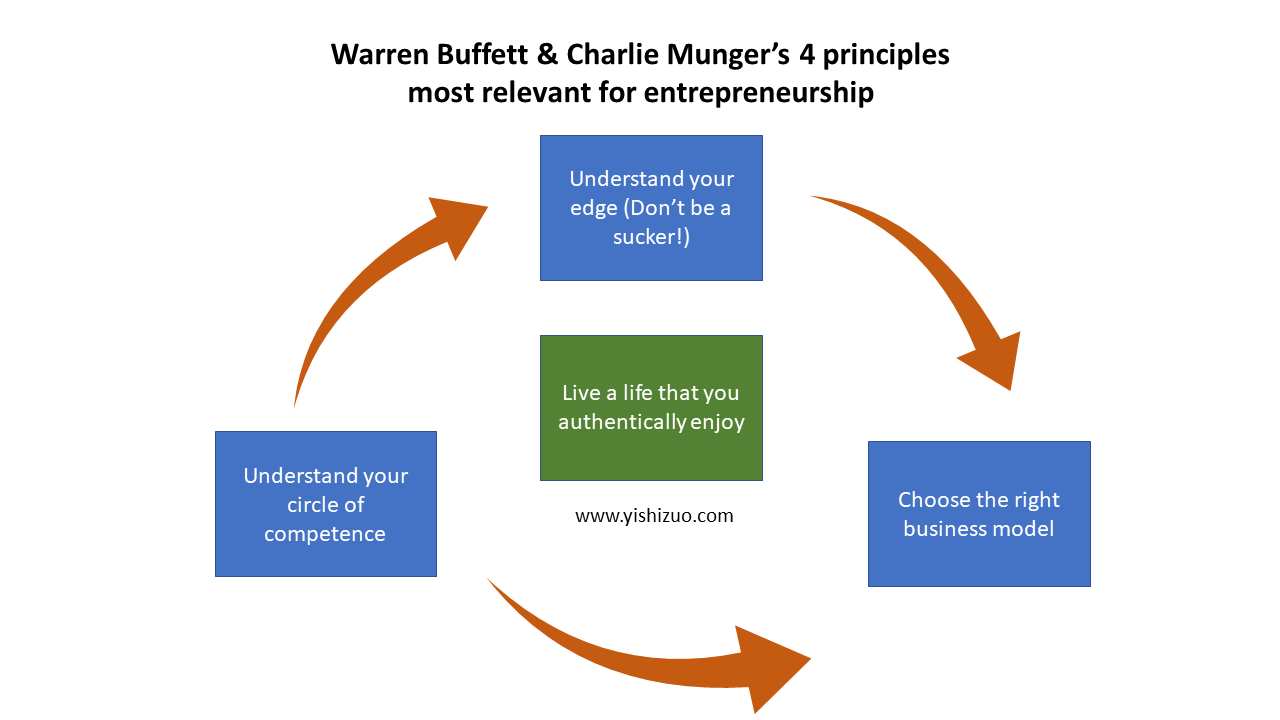 Warren Buffett & Charlie Munger's 4 principles most relevant for entrepreneurship

Understand your edge (Don't be a sucker!)

Live a life that you authentically enjoy

www.yishizuo.com

Understand your circle of competence

Choose the right business model